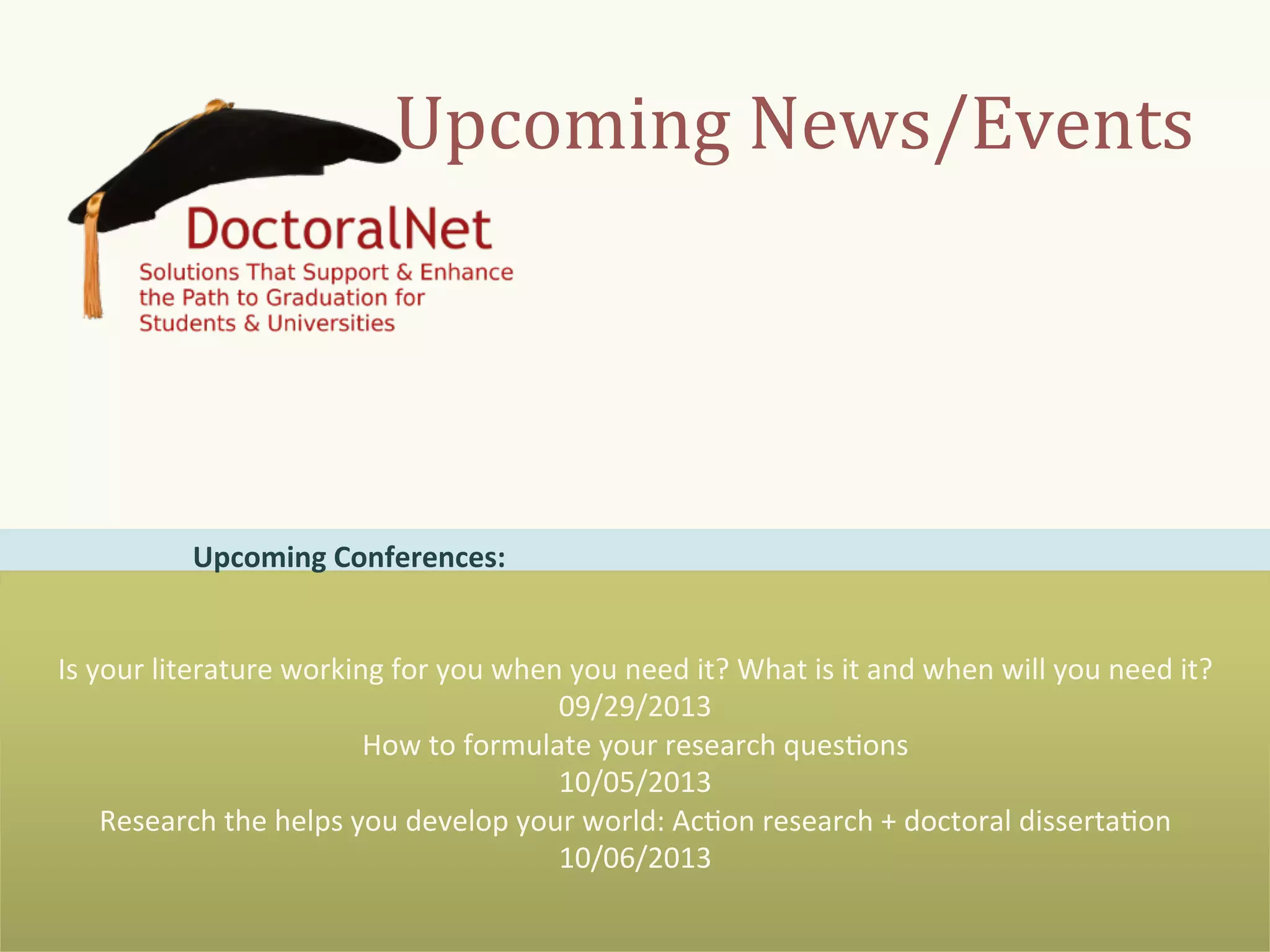 Upcoming News/Events

DoctoralNet
Solutions That Support & Enhance the Path to Graduation for Students & Universities

Upcoming Conferences:

Is your literature working for you when you need it? What is it and when will you need it?
09/29/2013
How to formulate your research questions
10/05/2013
Research the helps you develop your world: Action research + doctoral dissertation
10/06/2013